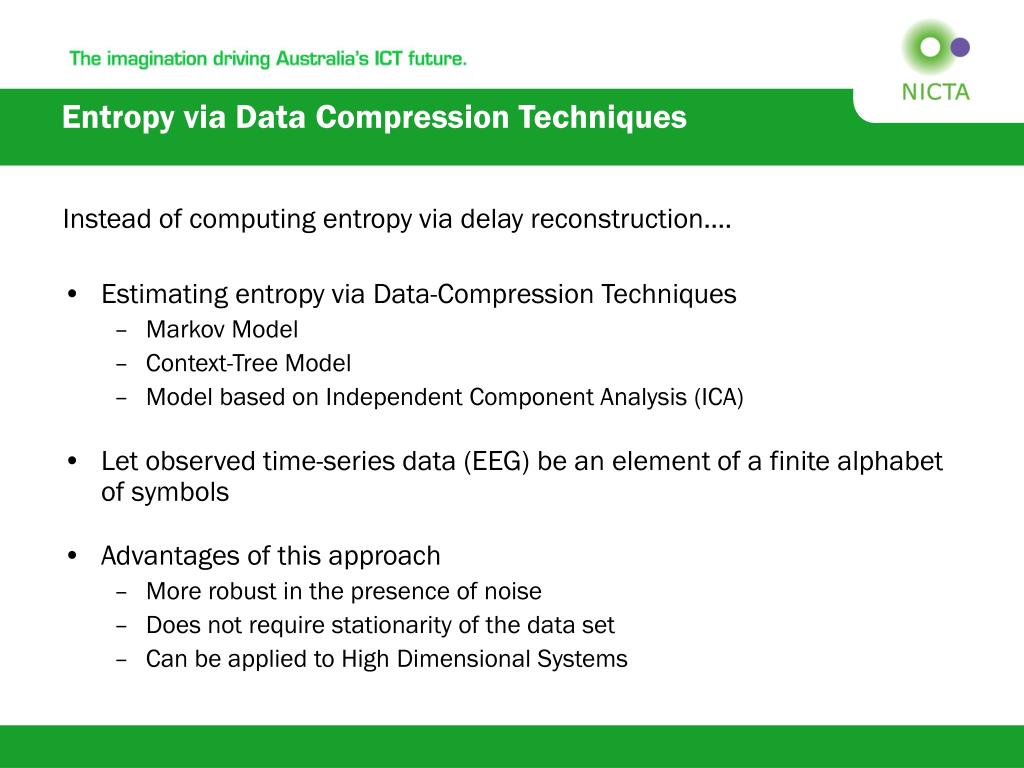 The imagination driving Australia's ICT future.

NICTA

Entropy via Data Compression Techniques

Instead of computing entropy via delay reconstruction….

• Estimating entropy via Data-Compression Techniques
– Markov Model
– Context-Tree Model
– Model based on Independent Component Analysis (ICA)

• Let observed time-series data (EEG) be an element of a finite alphabet of symbols

• Advantages of this approach
– More robust in the presence of noise
– Does not require stationarity of the data set
– Can be applied to High Dimensional Systems